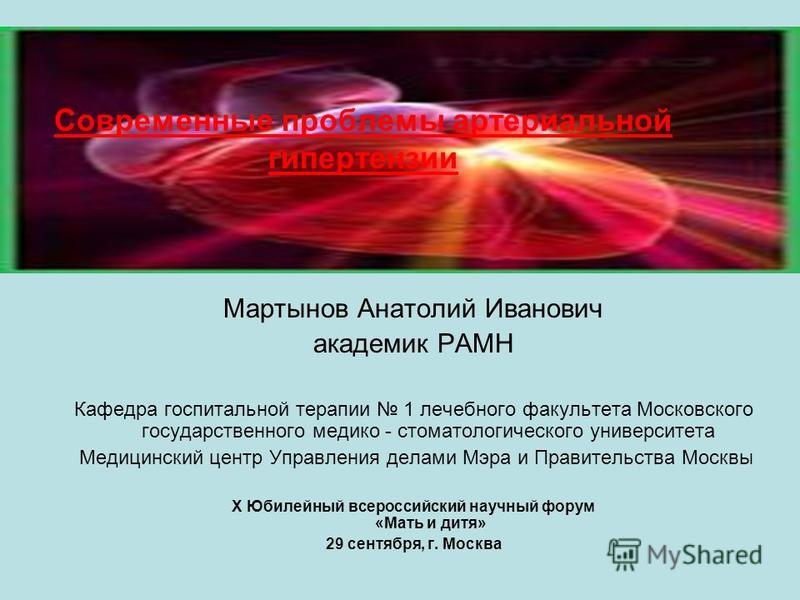 Современные проблемы артериальной гипертензии

Мартынов Анатолий Иванович
академик РАМН

Кафедра госпитальной терапии № 1 лечебного факультета Московского государственного медико - стоматологического университета
Медицинский центр Управления делами Мэра и Правительства Москвы

X Юбилейный всероссийский научный форум «Мать и дитя»
29 сентября, г. Москва

MyShared